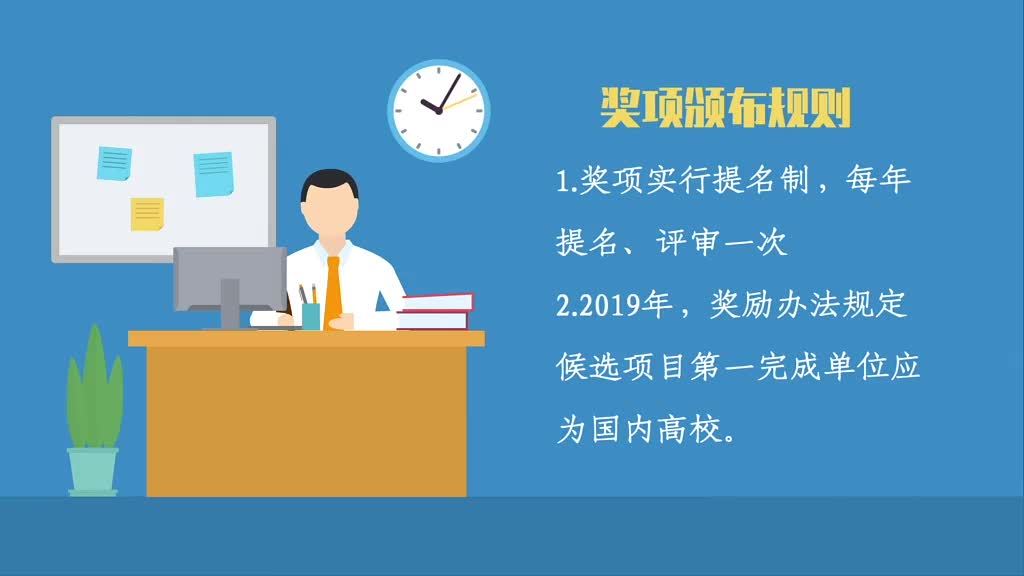 奖项颁布规则

1.奖项实行提名制，每年提名、评审一次

2.2019年，奖励办法规定候选项目第一完成单位应为国内高校。